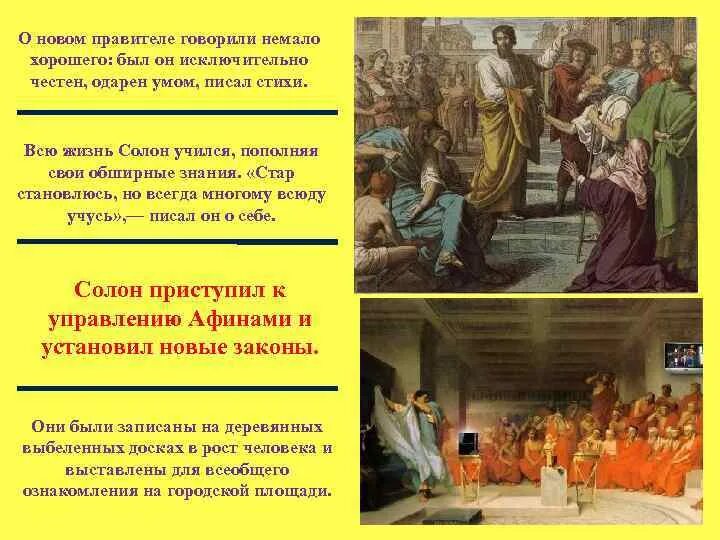 О новом правителе говорили немало хорошего: был он исключительно честен, одарен умом, писал стихи.

Всю жизнь Солон учился, пополняя свои обширные знания. «Стар становлюсь, но всегда многому всюду учусь»,— писал он о себе.

Солон приступил к управлению Афинами и установил новые законы.

Они были записаны на деревянных выбеленных досках в рост человека и выставлены для всеобщего ознакомления на городской площади.